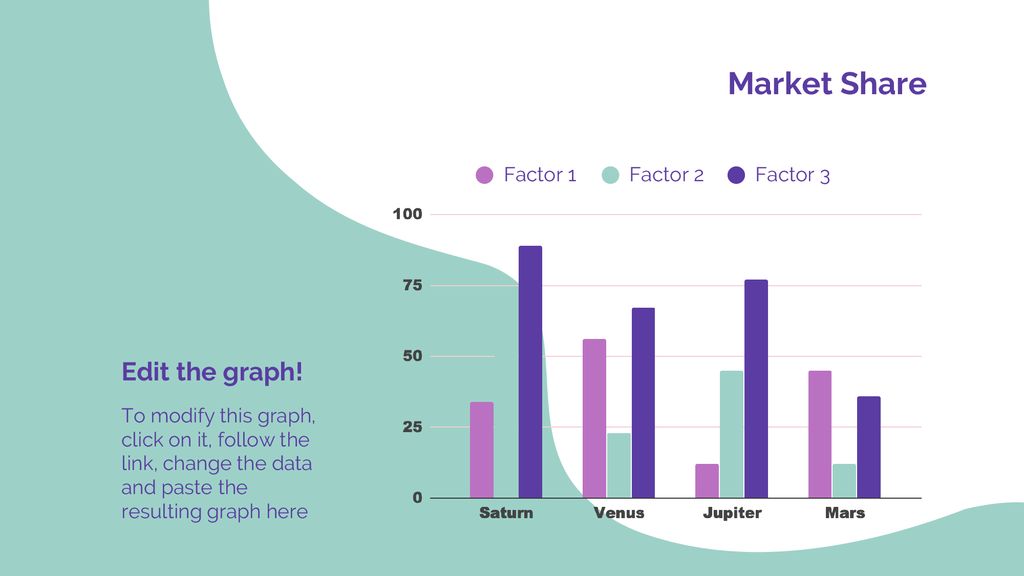 Market Share

Factor 1 Factor 2 Factor 3

100
75
50
25
0

Saturn Venus Jupiter Mars

Edit the graph!

To modify this graph, click on it, follow the link, change the data and paste the resulting graph here